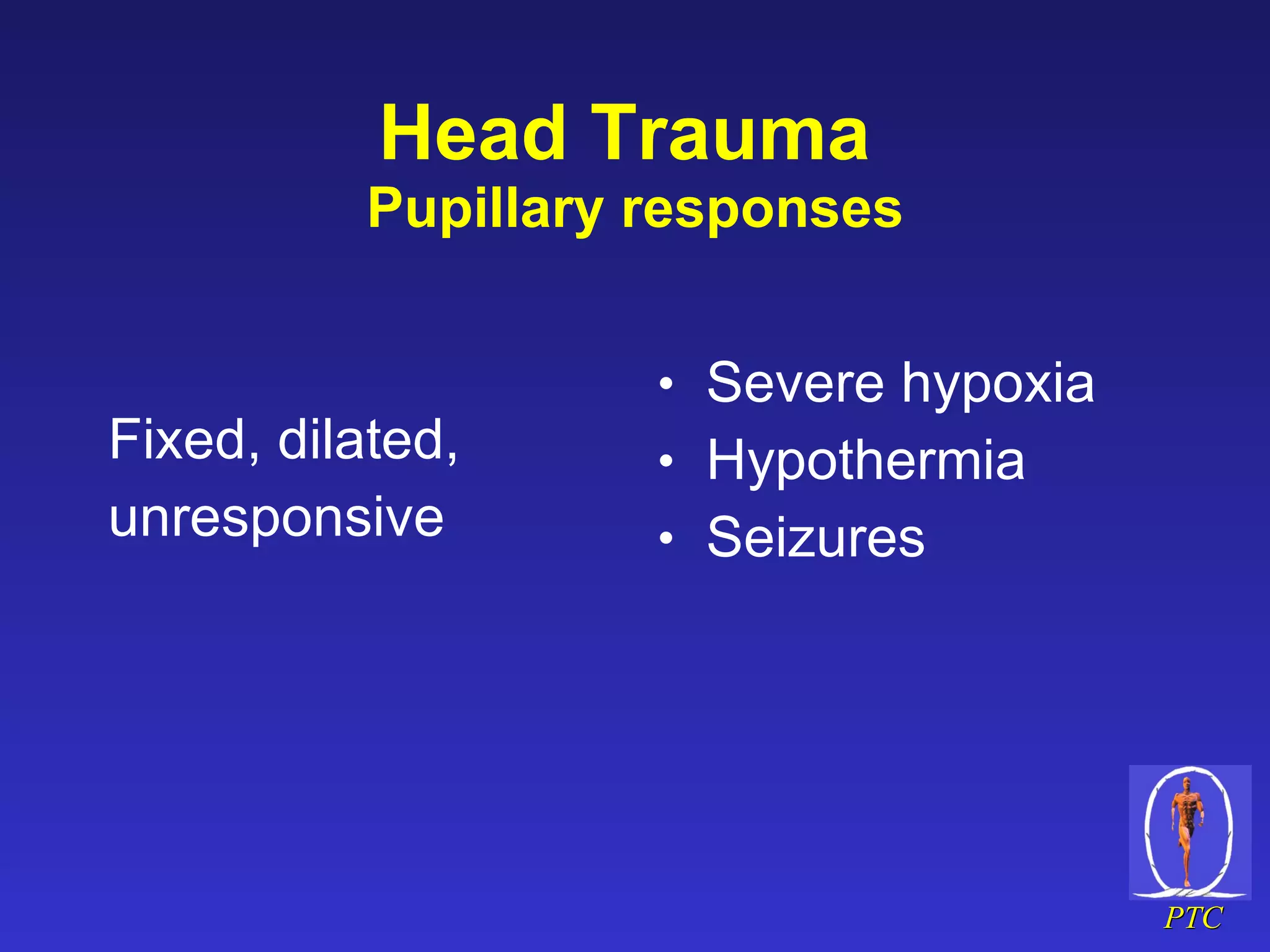 Head Trauma
Pupillary responses

Fixed, dilated, unresponsive

• Severe hypoxia
• Hypothermia
• Seizures

PTC